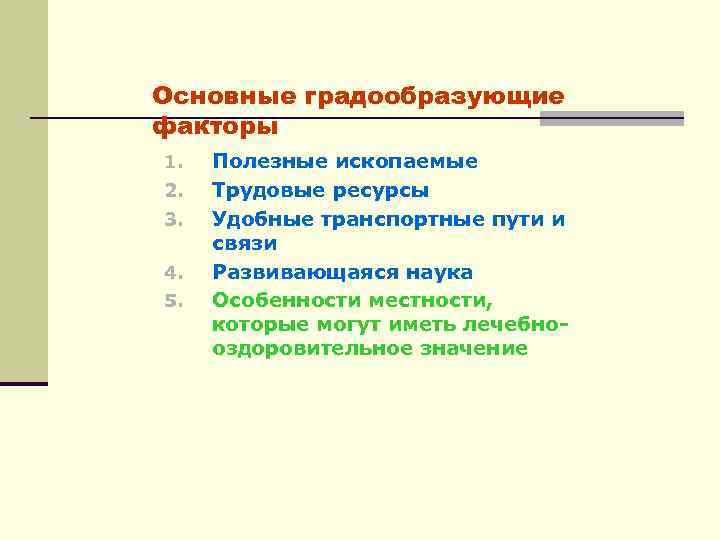 Основные градообразующие факторы

1. Полезные ископаемые
2. Трудовые ресурсы
3. Удобные транспортные пути и связи
4. Развивающаяся наука
5. Особенности местности, которые могут иметь лечебно-оздоровительное значение